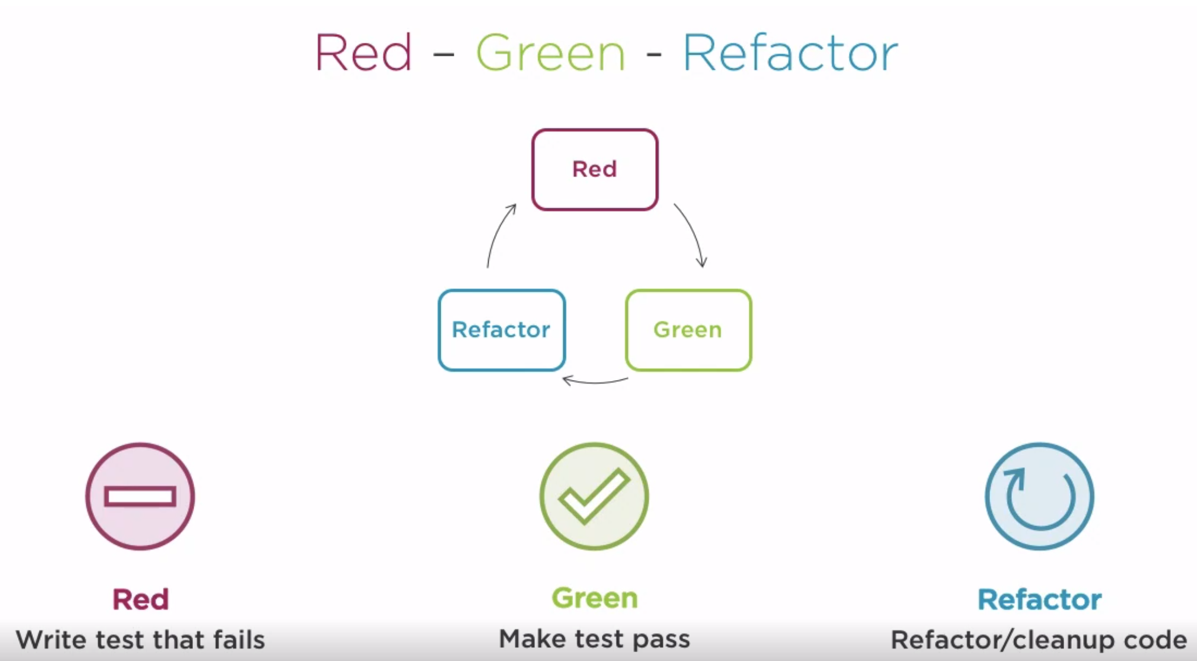 Red – Green - Refactor

Red

Refactor

Green

Red
Write test that fails

Green
Make test pass

Refactor
Refactor/cleanup code